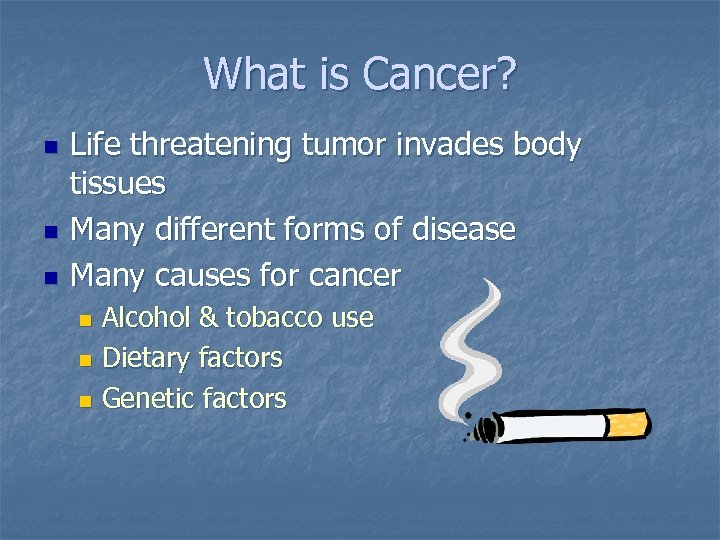 What is Cancer?

- Life threatening tumor invades body tissues
- Many different forms of disease
- Many causes for cancer
  - Alcohol & tobacco use
  - Dietary factors
  - Genetic factors